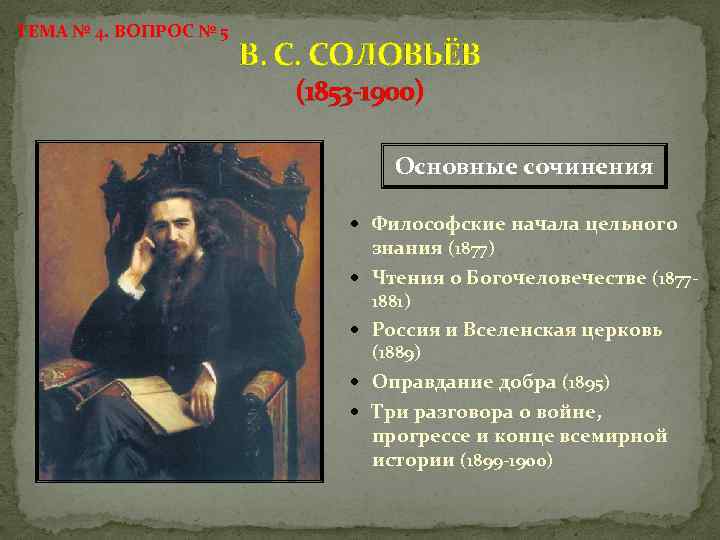 ТЕМА № 4. ВОПРОС № 5

В. С. СОЛОВЬЁВ
(1853-1900)

Основные сочинения

• Философские начала цельного знания (1877)
• Чтения о Богочеловечестве (1877-1881)
• Россия и Вселенская церковь (1889)
• Оправдание добра (1895)
• Три разговора о войне, прогрессе и конце всемирной истории (1899-1900)